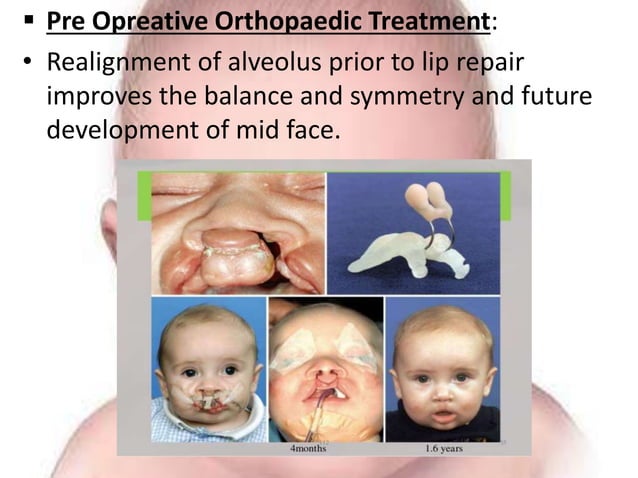 ▪ Pre Opreative Orthopaedic Treatment:

• Realignment of alveolus prior to lip repair improves the balance and symmetry and future development of mid face.

4months

1.6 years